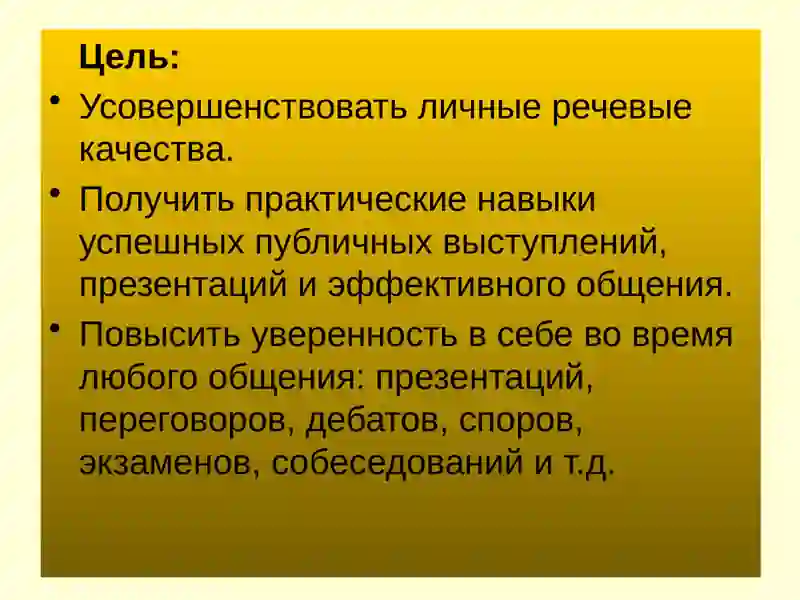 Цель:

• Усовершенствовать личные речевые качества.

• Получить практические навыки успешных публичных выступлений, презентаций и эффективного общения.

• Повысить уверенность в себе во время любого общения: презентаций, переговоров, дебатов, споров, экзаменов, собеседований и т.д.